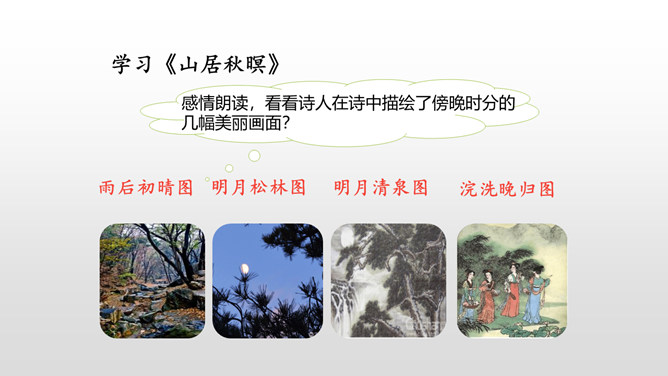 学习《山居秋暝》

感情朗读，看看诗人在诗中描绘了傍晚时分的几幅美丽画面？

雨后初晴图　明月松林图　明月清泉图　浣洗晚归图